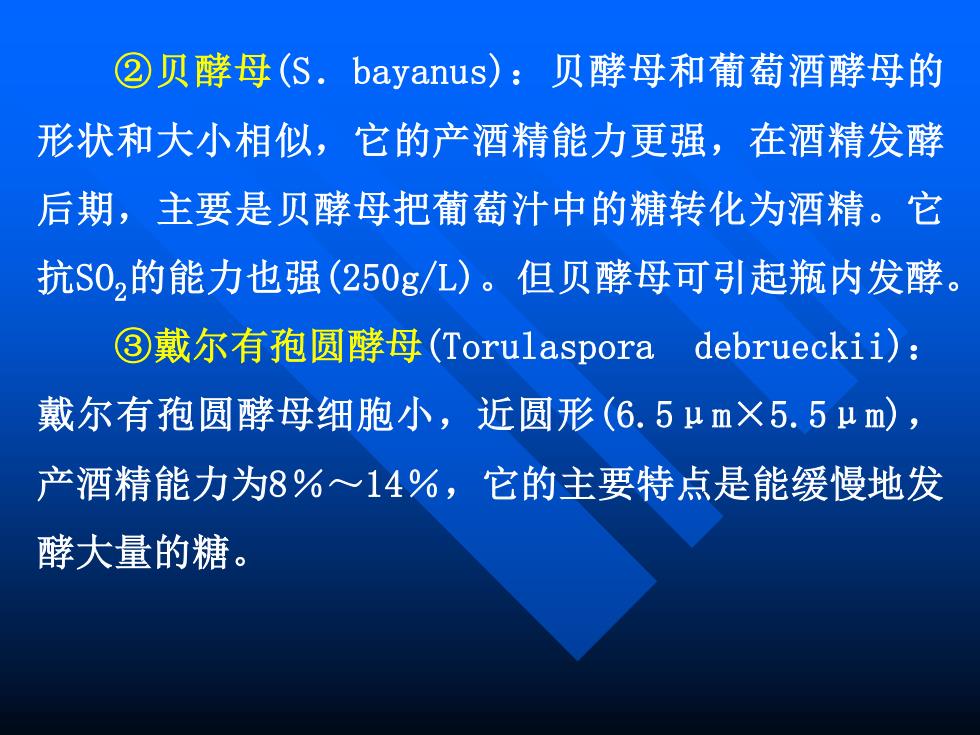 ②贝酵母(S. bayanus)：贝酵母和葡萄酒酵母的形状和大小相似，它的产酒精能力更强，在酒精发酵后期，主要是贝酵母把葡萄汁中的糖转化为酒精。它抗$SO_2$的能力也强(250g/L)。但贝酵母可引起瓶内发酵。

③戴尔有孢圆酵母(Torulaspora debrueckii)：戴尔有孢圆酵母细胞小，近圆形(6.5μm×5.5μm)，产酒精能力为8%～14%，它的主要特点是能缓慢地发酵大量的糖。